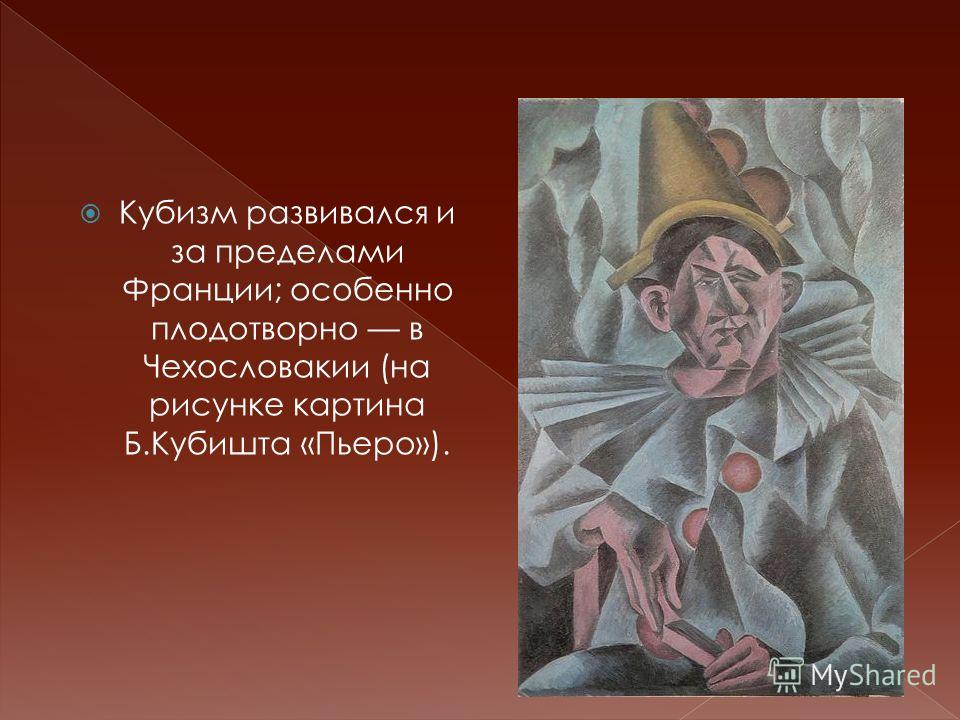 Кубизм развивался и за пределами Франции; особенно плодотворно — в Чехословакии (на рисунке картина Б.Кубишта «Пьеро»).

MyShared